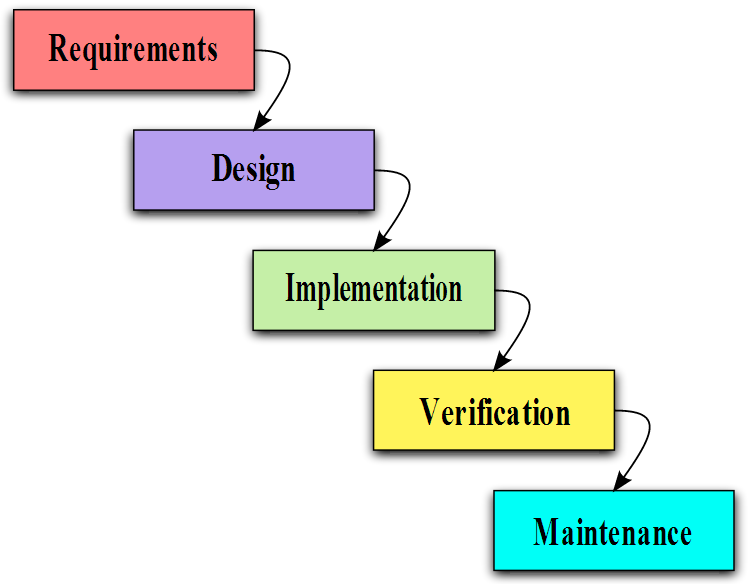 Requirements

Design

Implementation

Verification

Maintenance